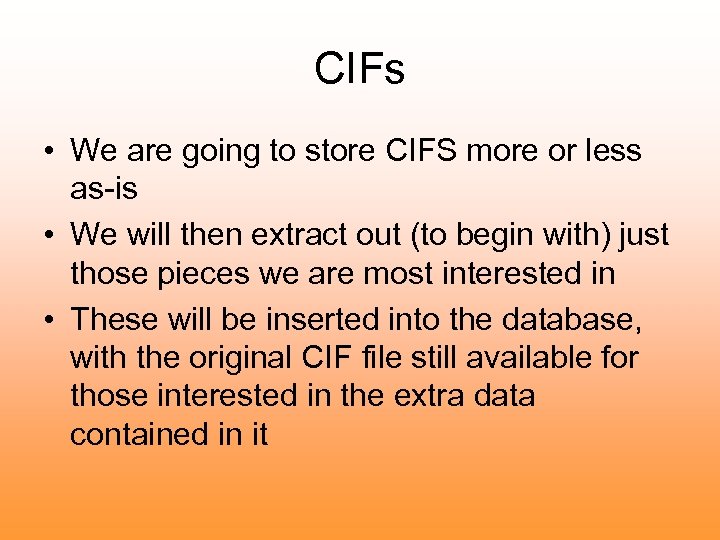 CIFs

• We are going to store CIFS more or less as-is

• We will then extract out (to begin with) just those pieces we are most interested in

• These will be inserted into the database, with the original CIF file still available for those interested in the extra data contained in it